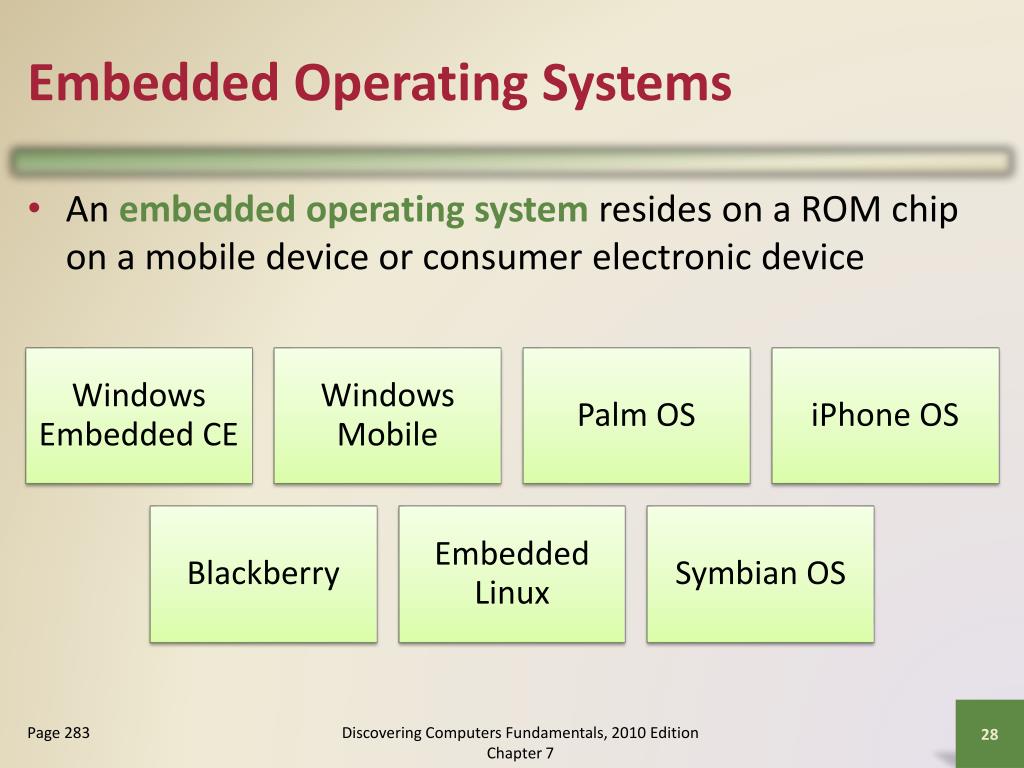 Embedded Operating Systems

• An embedded operating system resides on a ROM chip on a mobile device or consumer electronic device

Windows Embedded CE

Windows Mobile

Palm OS

iPhone OS

Blackberry

Embedded Linux

Symbian OS

Page 283

Discovering Computers Fundamentals, 2010 Edition
Chapter 7

28